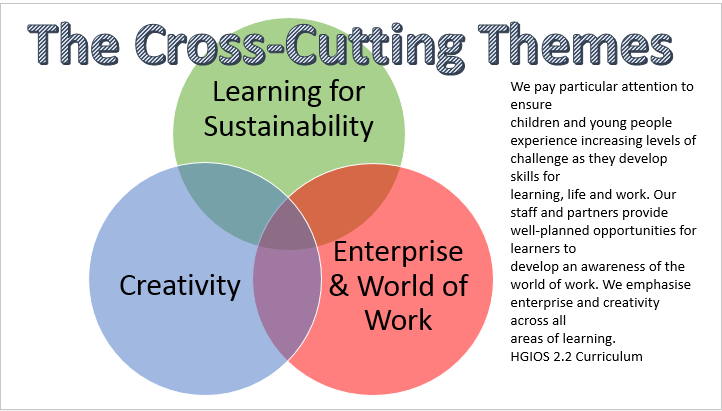 The Cross-Cutting Themes

Learning for Sustainability

Creativity

Enterprise & World of Work

We pay particular attention to ensure children and young people experience increasing levels of challenge as they develop skills for learning, life and work. Our staff and partners provide well-planned opportunities for learners to develop an awareness of the world of work. We emphasise enterprise and creativity across all areas of learning.
HGIOS 2.2 Curriculum